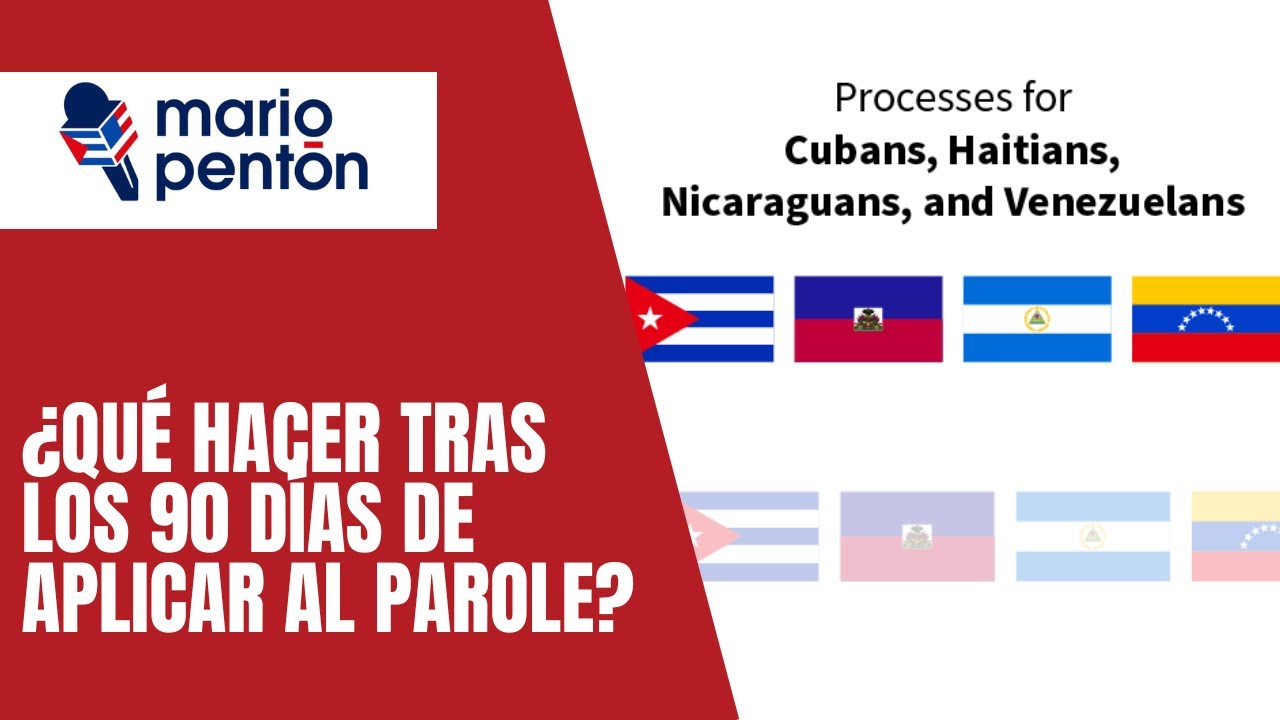 mario pentón

Processes for
Cubans, Haitians, Nicaraguans, and Venezuelans

¿QUÉ HACER TRAS LOS 90 DÍAS DE APLICAR AL PAROLE?